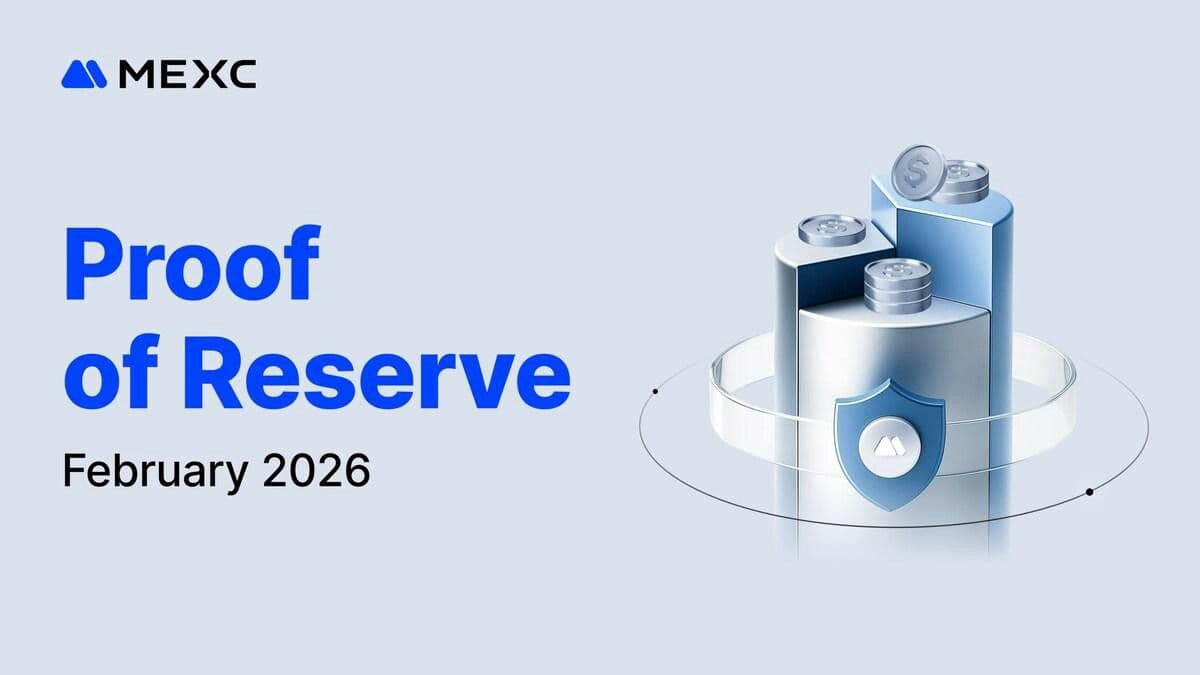 MEXC

Proof of Reserve

February 2026